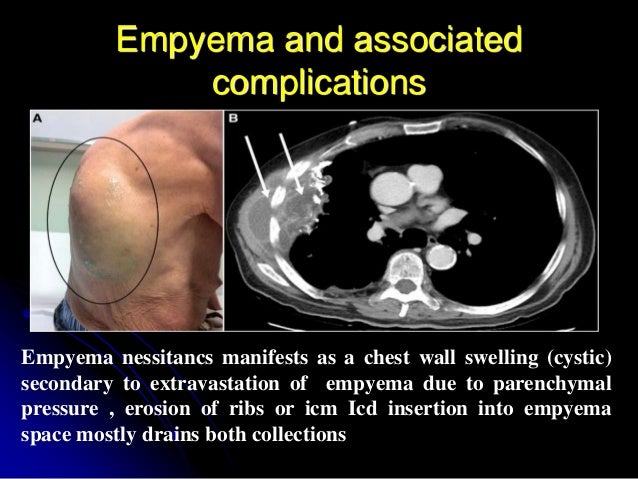 Empyema and associated complications

A

B

Empyema nessitancs manifests as a chest wall swelling (cystic) secondary to extravastation of empyema due to parenchymal pressure , erosion of ribs or icm Icd insertion into empyema space mostly drains both collections